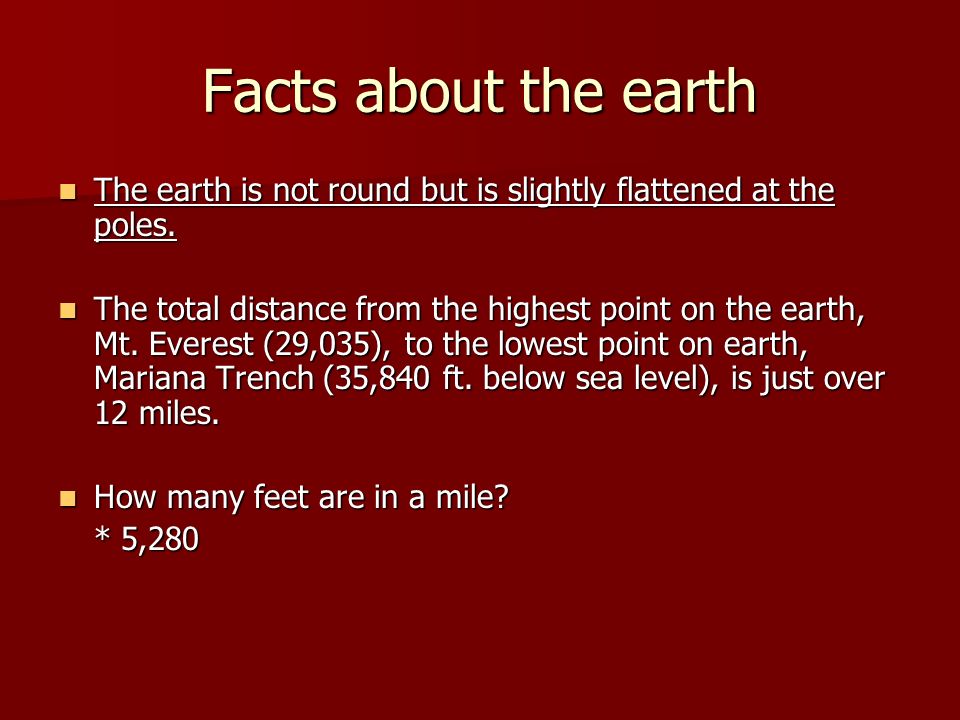 Facts about the earth

The earth is not round but is slightly flattened at the poles.

The total distance from the highest point on the earth, Mt. Everest (29,035), to the lowest point on earth, Mariana Trench (35,840 ft. below sea level), is just over 12 miles.

How many feet are in a mile?
* 5,280